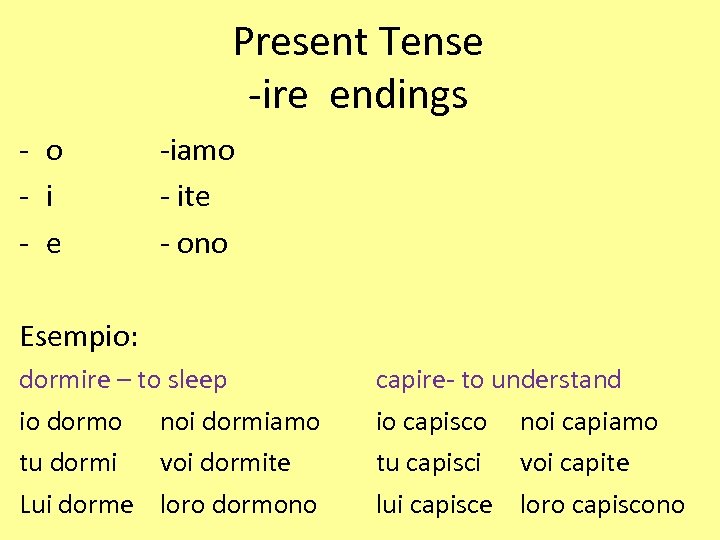 Present Tense
-ire endings

- o -iamo
- i - ite
- e - ono

Esempio:

dormire – to sleep

io dormo noi dormiamo
tu dormi voi dormite
Lui dorme loro dormono

capire- to understand

io capisco noi capiamo
tu capisci voi capite
lui capisce loro capiscono